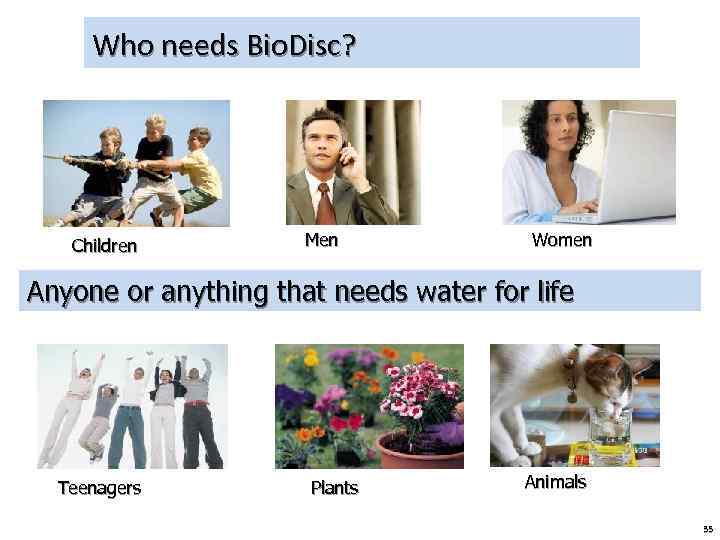 Who needs BioDisc?

Children

Men

Women

Anyone or anything that needs water for life

Teenagers

Plants

Animals

35